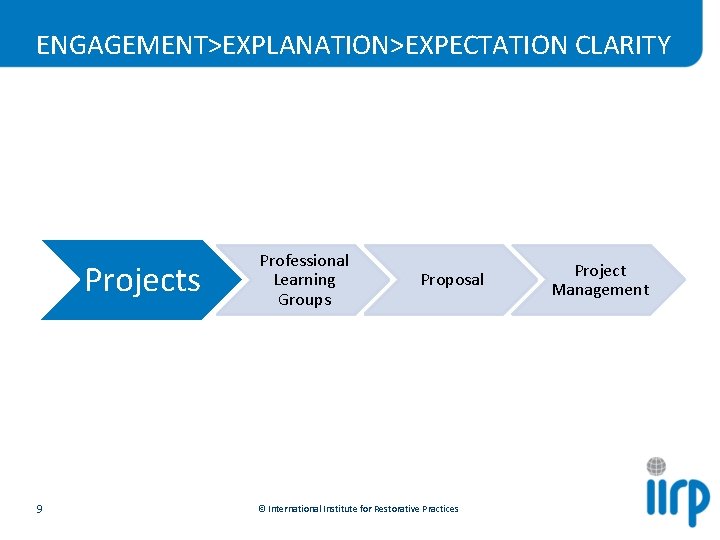 ENGAGEMENT>EXPLANATION>EXPECTATION CLARITY

Projects

Professional Learning Groups

Proposal

Project Management

9

© International Institute for Restorative Practices

iirp